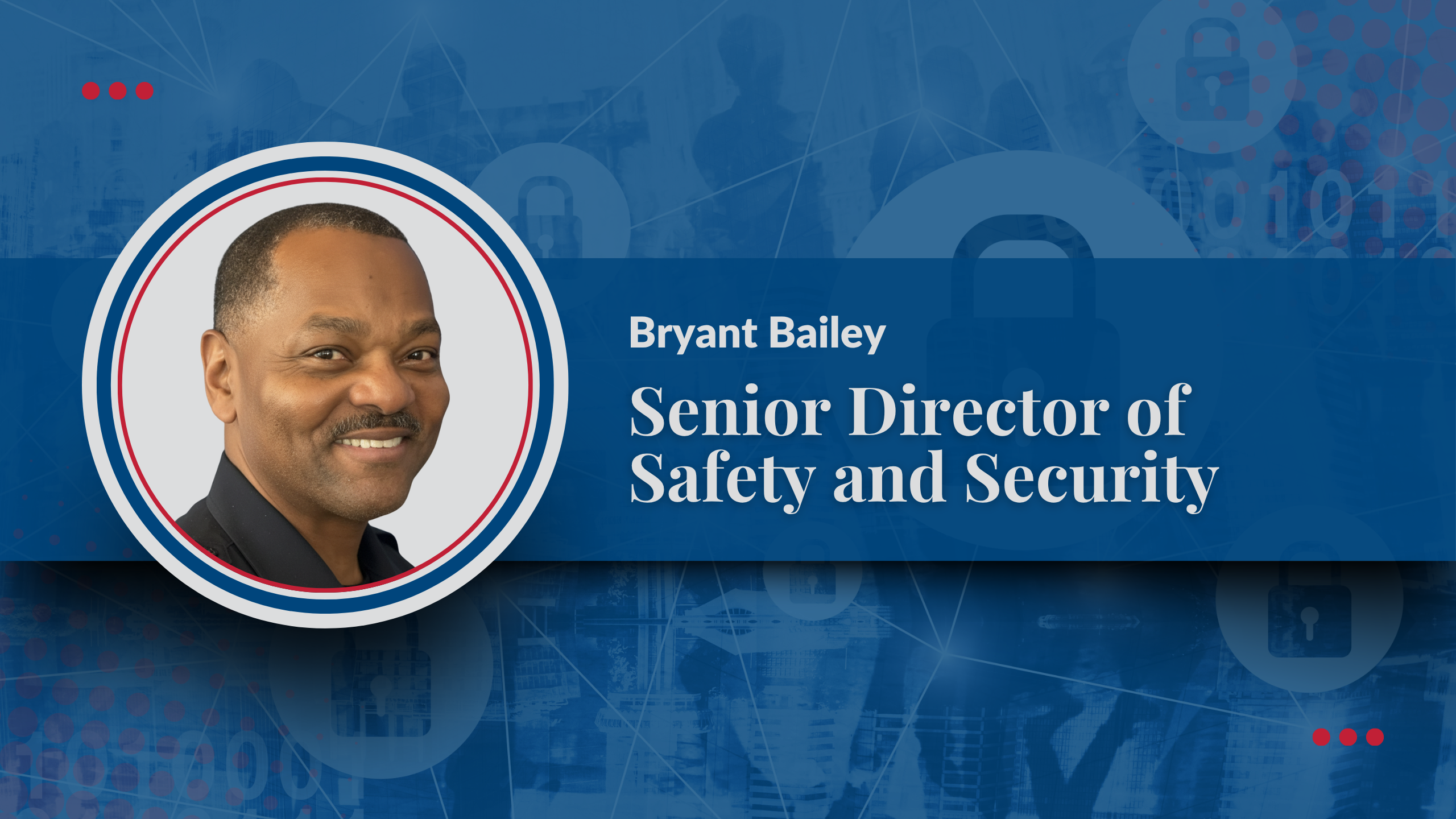 Bryant Bailey

Senior Director of Safety and Security